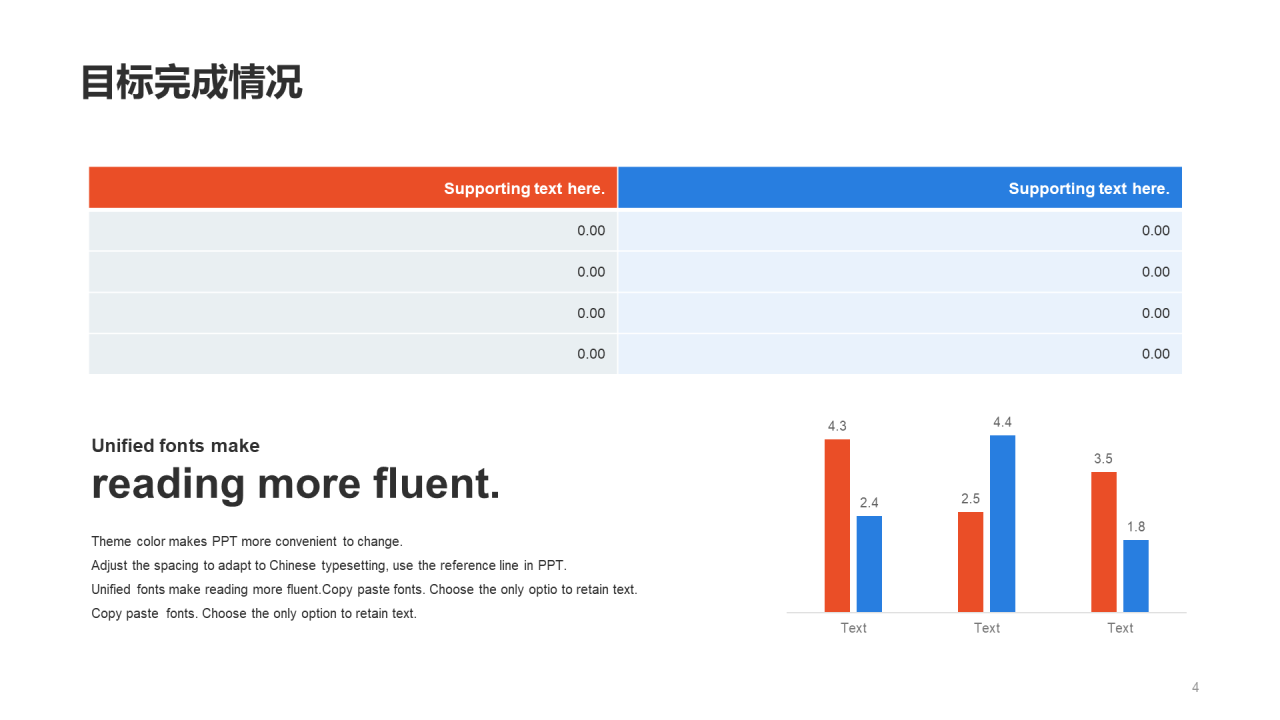 目标完成情况

| Supporting text here. | Supporting text here. |
|---|---|
| 0.00 | 0.00 |
| 0.00 | 0.00 |
| 0.00 | 0.00 |
| 0.00 | 0.00 |

Unified fonts make
reading more fluent.

Theme color makes PPT more convenient to change.
Adjust the spacing to adapt to Chinese typesetting, use the reference line in PPT.
Unified fonts make reading more fluent.Copy paste fonts. Choose the only optio to retain text.
Copy paste fonts. Choose the only option to retain text.

4.3
2.4
2.5
4.4
3.5
1.8
Text
Text
Text

4